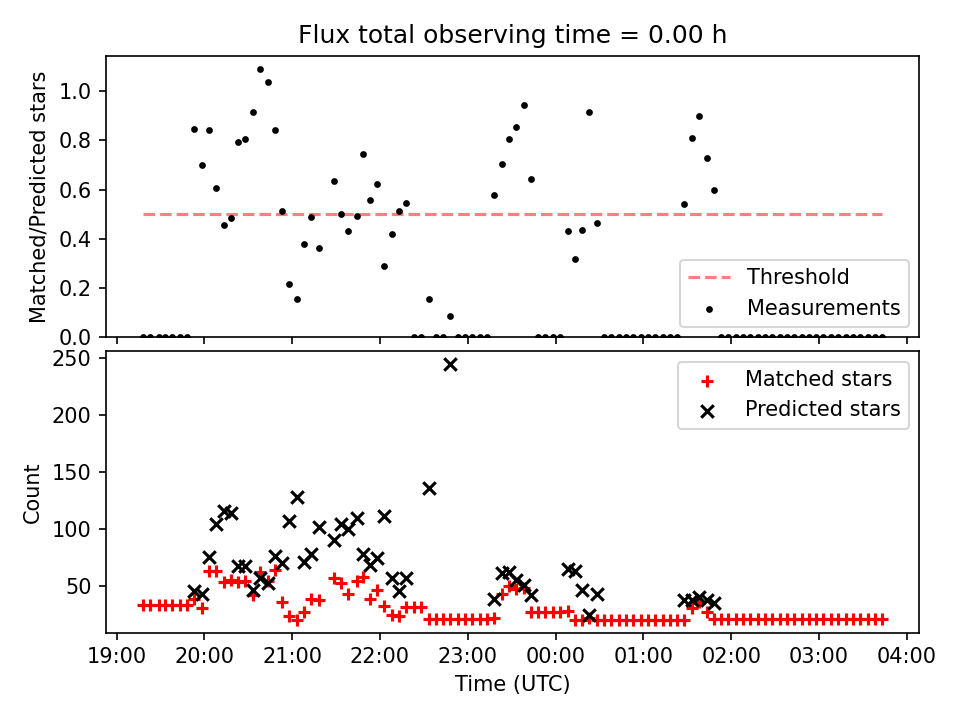 Flux total observing time = 0.00 h

Matched/Predicted stars

1.0
0.8
0.6
0.4
0.2
0.0

Threshold
Measurements

Count

250
200
150
100
50

Matched stars
Predicted stars

19:00 20:00 21:00 22:00 23:00 00:00 01:00 02:00 03:00 04:00

Time (UTC)